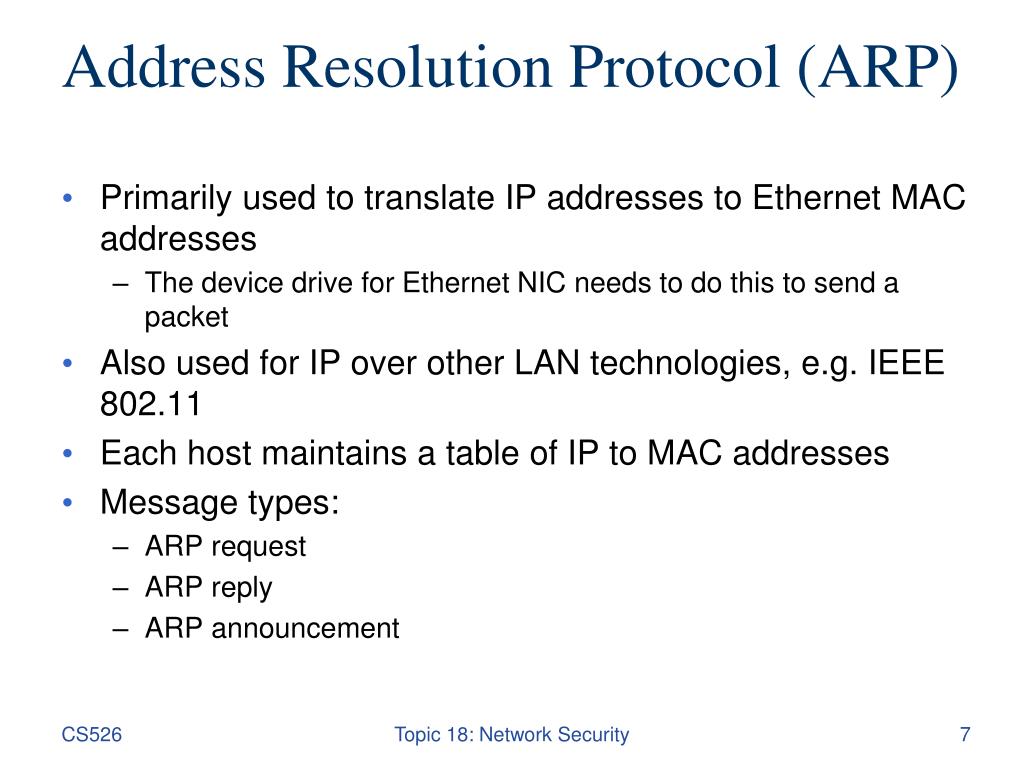 Address Resolution Protocol (ARP)

• Primarily used to translate IP addresses to Ethernet MAC addresses
– The device drive for Ethernet NIC needs to do this to send a packet
• Also used for IP over other LAN technologies, e.g. IEEE 802.11
• Each host maintains a table of IP to MAC addresses
• Message types:
– ARP request
– ARP reply
– ARP announcement

CS526
Topic 18: Network Security
7